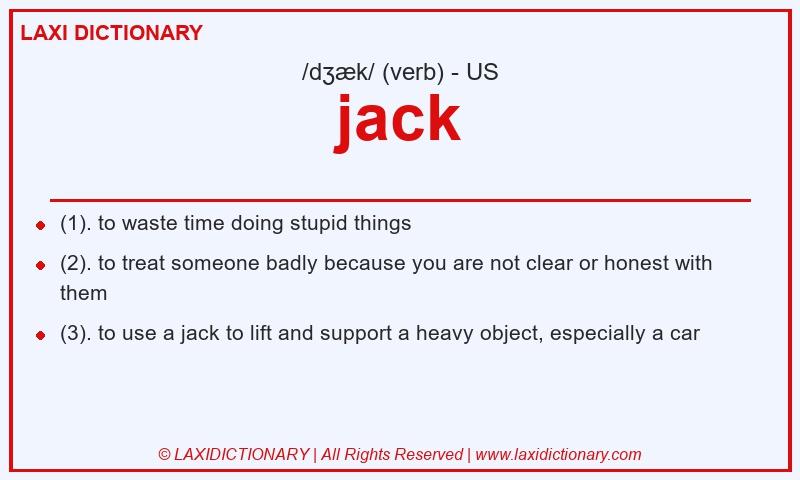 LAXI DICTIONARY

/dʒæk/ (verb) - US

jack

- (1). to waste time doing stupid things
- (2). to treat someone badly because you are not clear or honest with them
- (3). to use a jack to lift and support a heavy object, especially a car

© LAXIDICTIONARY | All Rights Reserved | www.laxidictionary.com